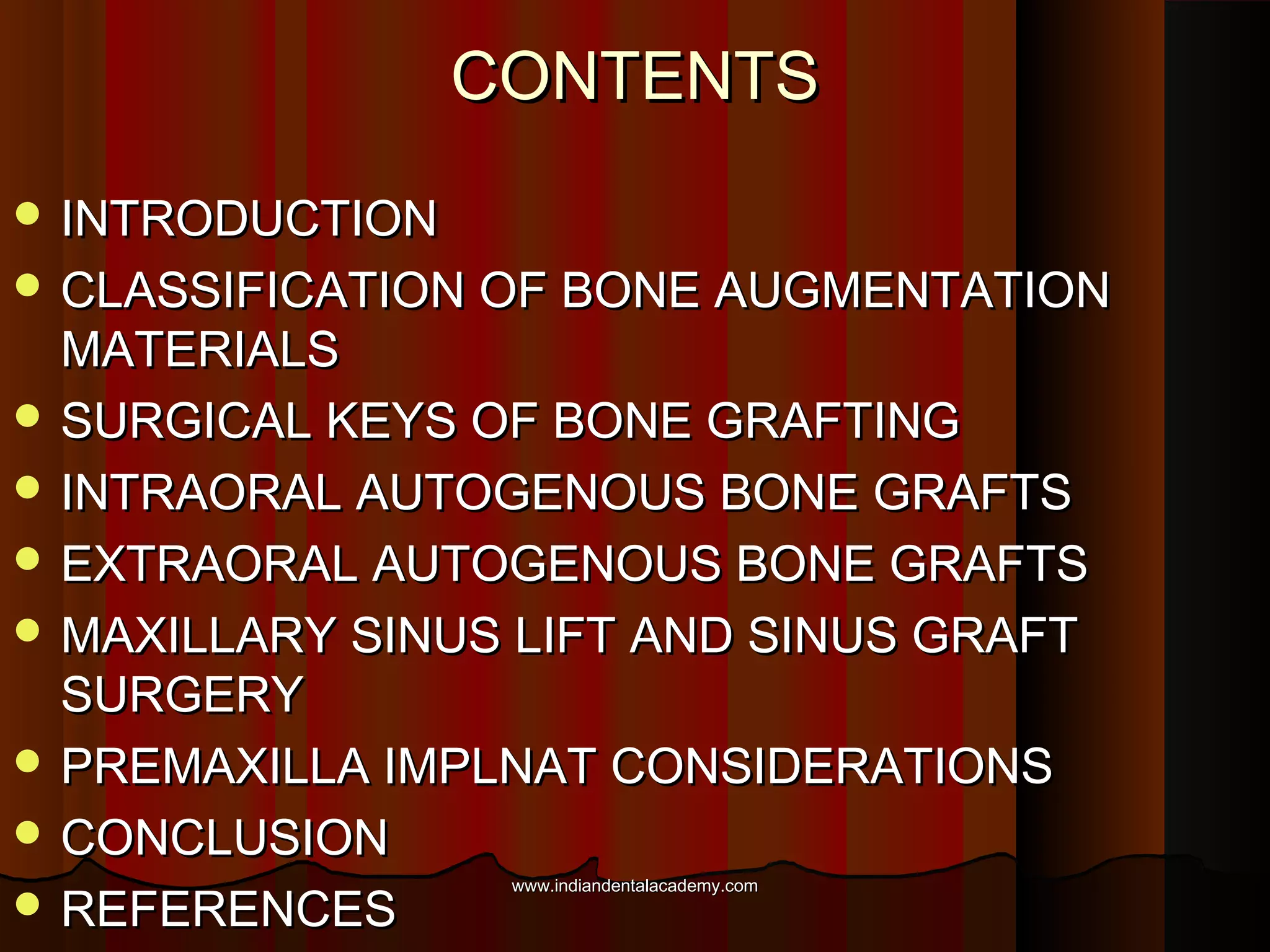 CONTENTS

- INTRODUCTION
- CLASSIFICATION OF BONE AUGMENTATION MATERIALS
- SURGICAL KEYS OF BONE GRAFTING
- INTRAORAL AUTOGENOUS BONE GRAFTS
- EXTRAORAL AUTOGENOUS BONE GRAFTS
- MAXILLARY SINUS LIFT AND SINUS GRAFT SURGERY
- PREMAXILLA IMPLNAT CONSIDERATIONS
- CONCLUSION
- REFERENCES

www.indiandentalacademy.com